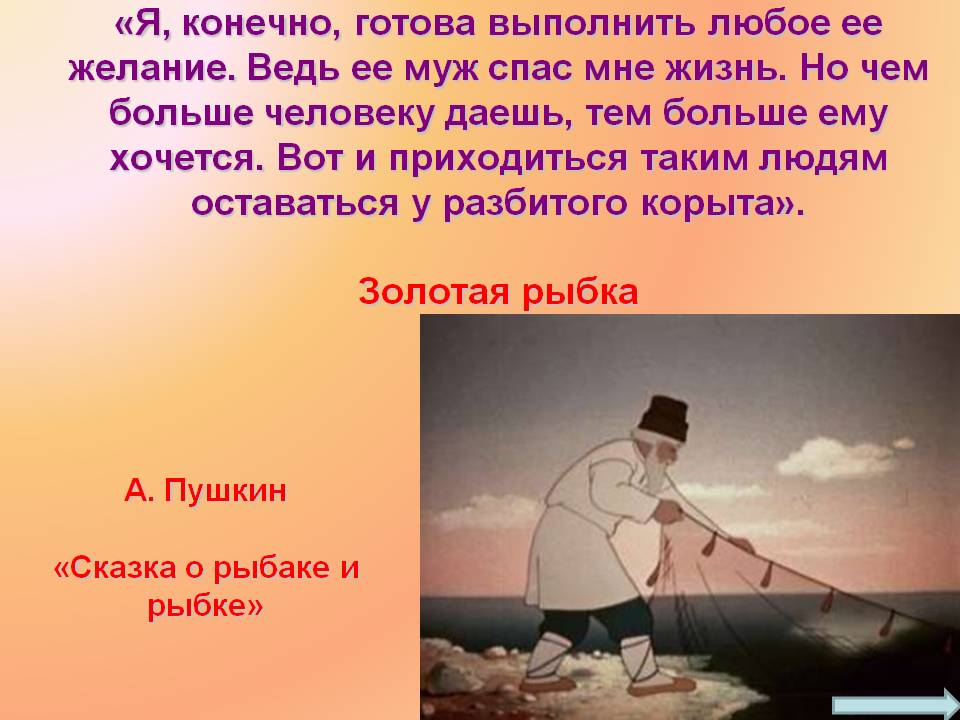 «Я, конечно, готова выполнить любое ее желание. Ведь ее муж спас мне жизнь. Но чем больше человеку даешь, тем больше ему хочется. Вот и приходиться таким людям оставаться у разбитого корыта».

Золотая рыбка

А. Пушкин

«Сказка о рыбаке и рыбке»